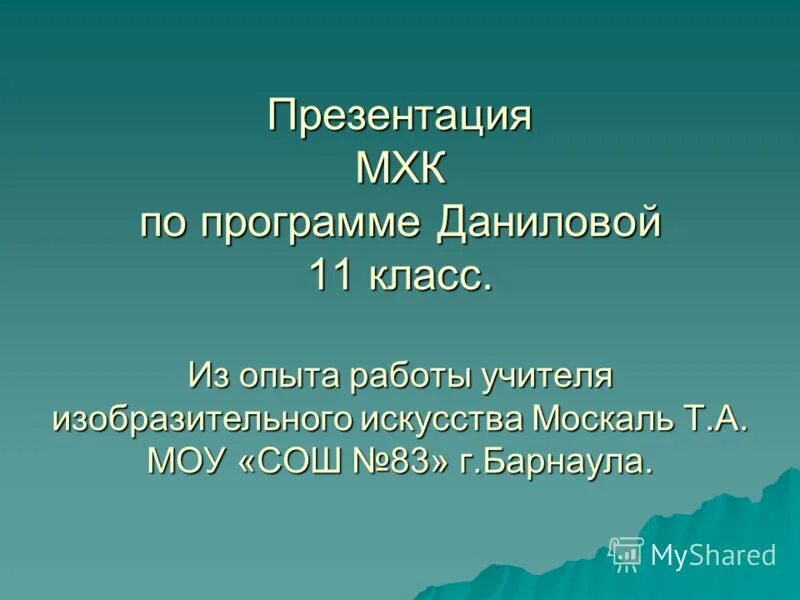 Презентация
МХК
по программе Даниловой
11 класс.

Из опыта работы учителя изобразительного искусства Москаль Т.А. МОУ «СОШ №83» г.Барнаула.

MyShared